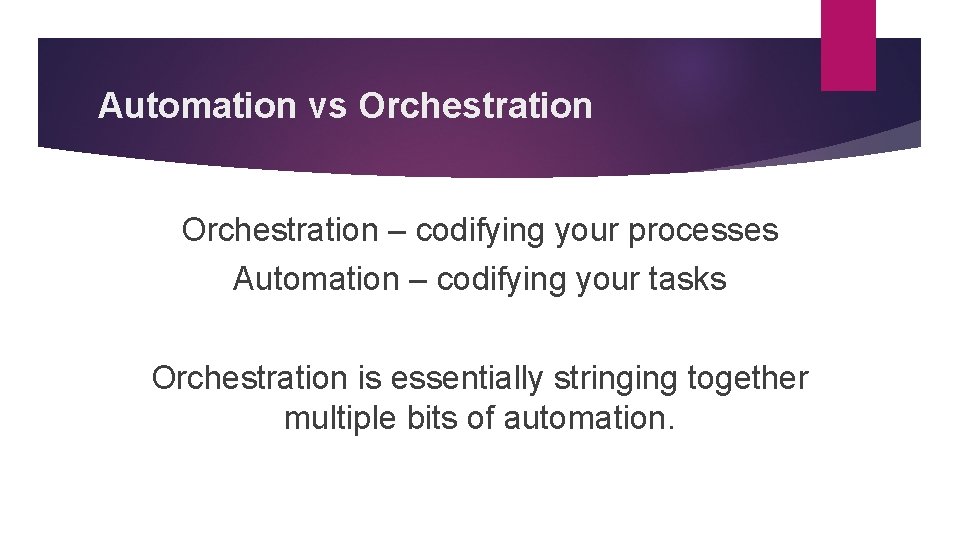 Automation vs Orchestration

Orchestration – codifying your processes
Automation – codifying your tasks

Orchestration is essentially stringing together multiple bits of automation.